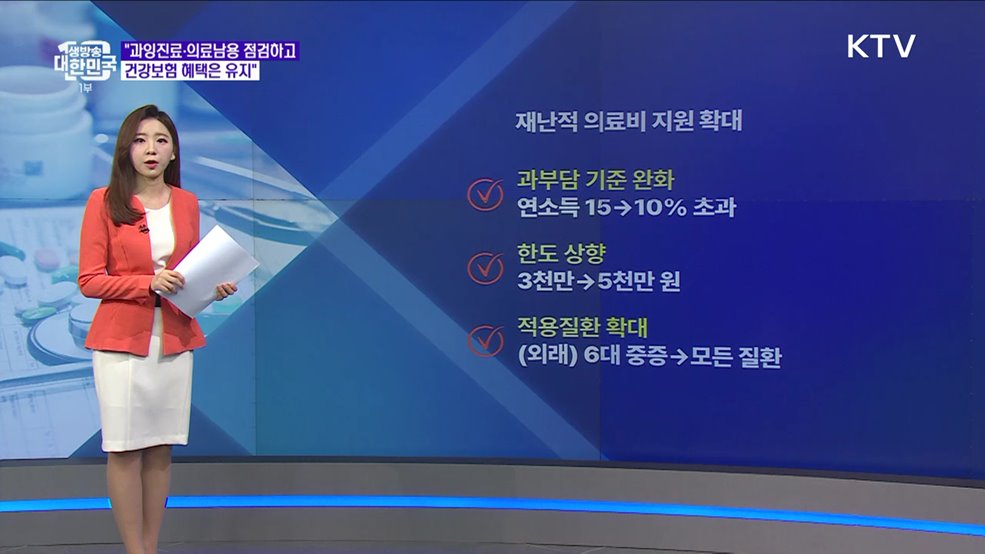 생방송 대한민국 1부

"과잉진료·의료남용 점검하고 건강보험 혜택은 유지"

KTV

재난적 의료비 지원 확대

과부담 기준 완화
연소득 15→10% 초과

한도 상향
3천만→5천만 원

적용질환 확대
(외래) 6대 중증→모든 질환